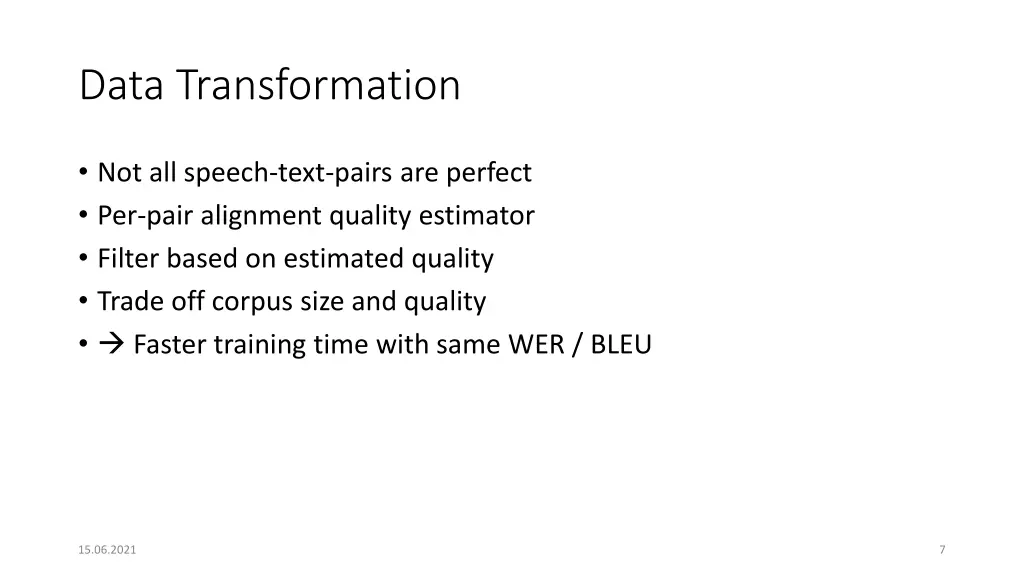 Data Transformation

• Not all speech-text-pairs are perfect
• Per-pair alignment quality estimator
• Filter based on estimated quality
• Trade off corpus size and quality
• → Faster training time with same WER / BLEU

15.06.2021

7